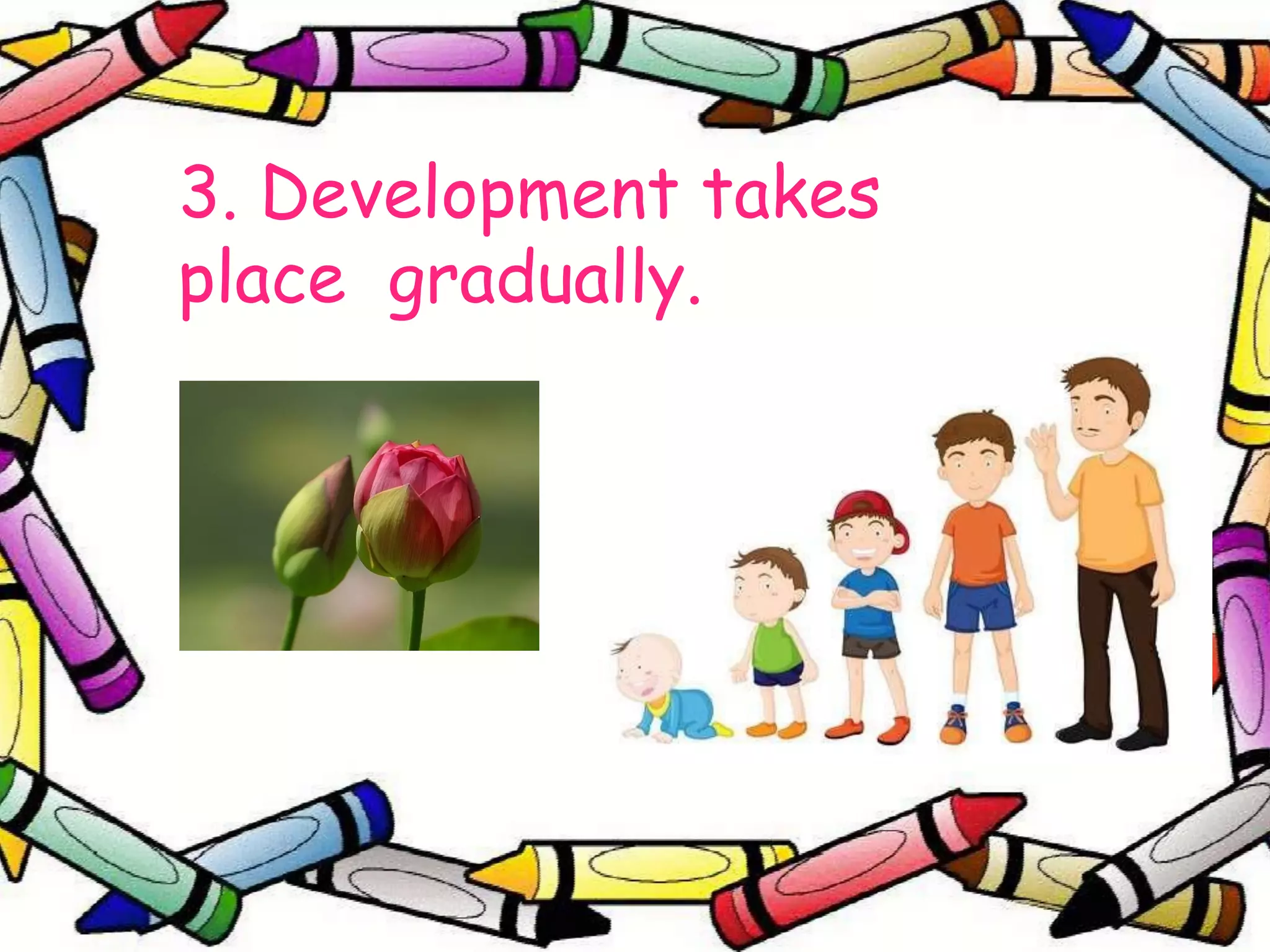 3. Development takes place gradually.